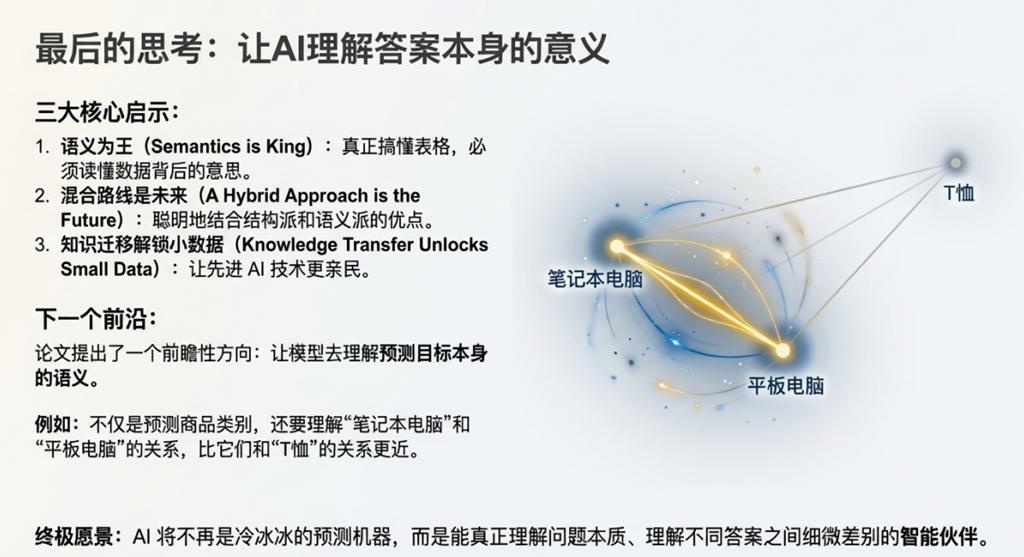 最后的思考：让AI理解答案本身的意义

三大核心启示：

1. 语义为王（Semantics is King）：真正搞懂表格，必须读懂数据背后的意思。
2. 混合路线是未来（A Hybrid Approach is the Future）：聪明地结合结构派和语义派的优点。
3. 知识迁移解锁小数据（Knowledge Transfer Unlocks Small Data）：让先进 AI 技术更亲民。

下一个前沿：

论文提出了一个前瞻性方向：让模型去理解预测目标本身的语义。

例如：不仅是预测商品类别，还要理解“笔记本电脑”和“平板电脑”的关系，比它们和“T恤”的关系更近。

T恤

笔记本电脑

平板电脑

终极愿景：AI 将不再是冷冰冰的预测机器，而是能真正理解问题本质、理解不同答案之间细微差别的智能伙伴。